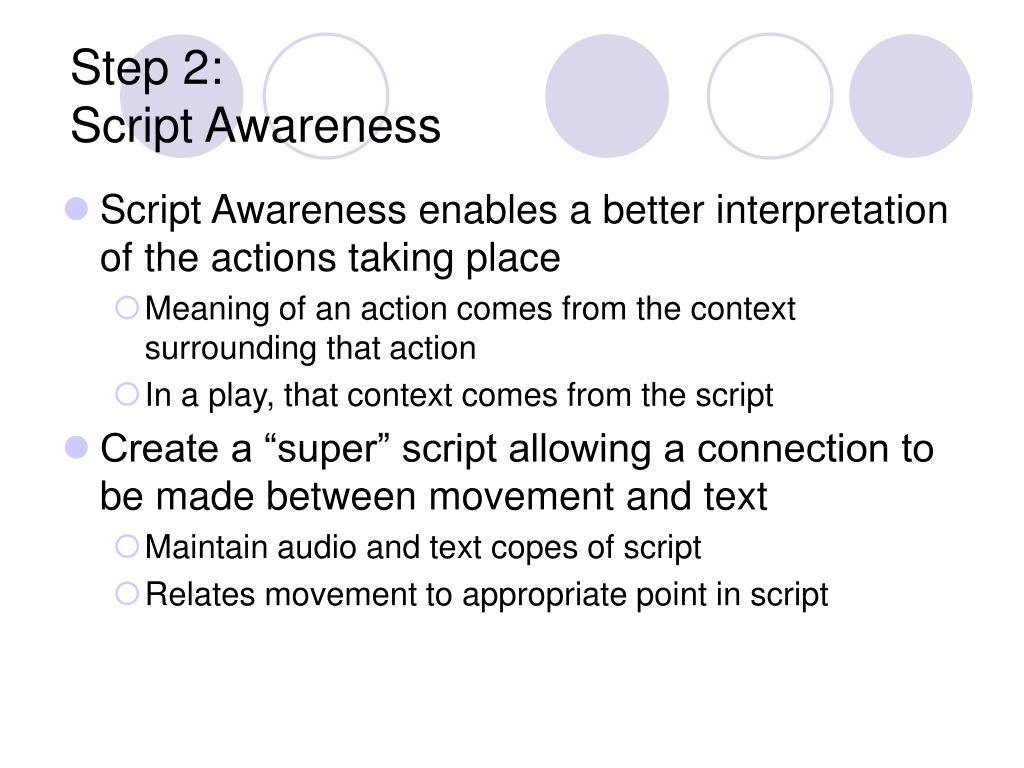 Step 2:
Script Awareness

Script Awareness enables a better interpretation of the actions taking place

Meaning of an action comes from the context surrounding that action

In a play, that context comes from the script

Create a “super” script allowing a connection to be made between movement and text

Maintain audio and text copes of script

Relates movement to appropriate point in script